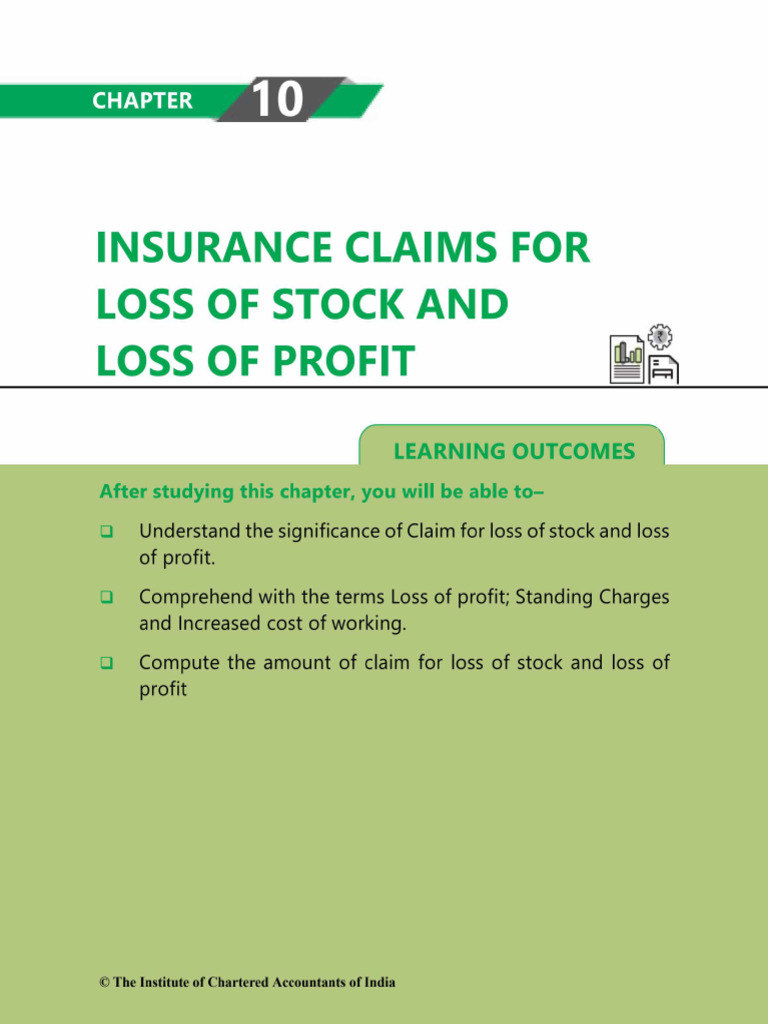 CHAPTER 10

INSURANCE CLAIMS FOR LOSS OF STOCK AND LOSS OF PROFIT

LEARNING OUTCOMES

After studying this chapter, you will be able to–

❑ Understand the significance of Claim for loss of stock and loss of profit.

❑ Comprehend with the terms Loss of profit; Standing Charges and Increased cost of working.

❑ Compute the amount of claim for loss of stock and loss of profit

© The Institute of Chartered Accountants of India